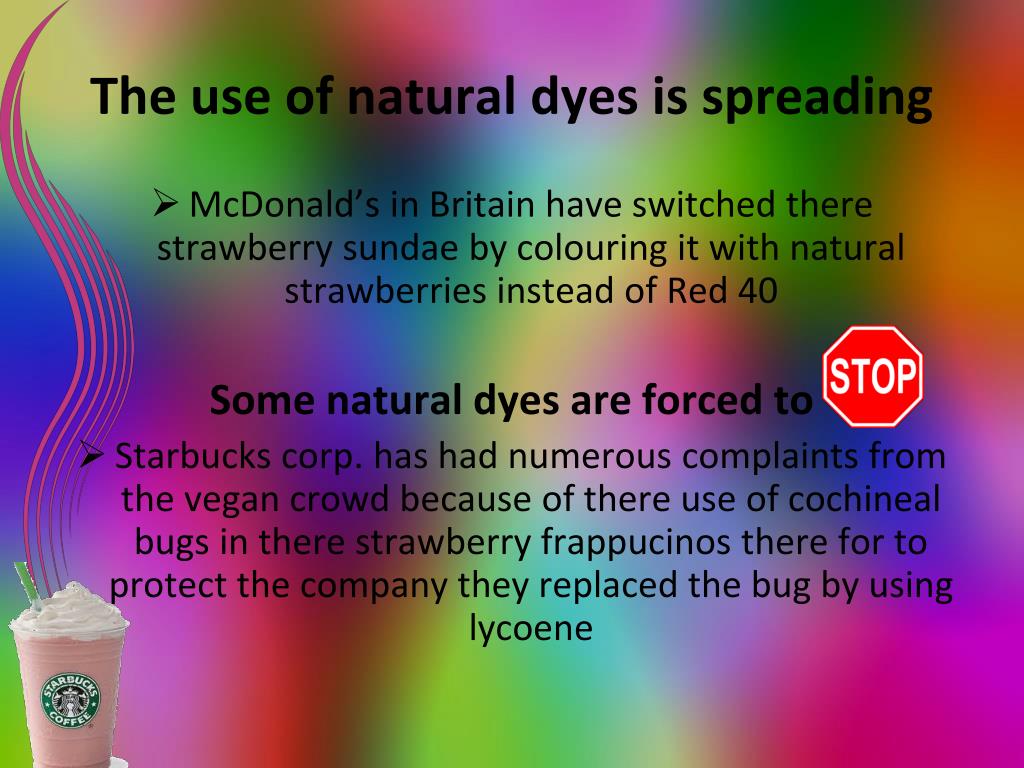 The use of natural dyes is spreading

➢ McDonald's in Britain have switched there strawberry sundae by colouring it with natural strawberries instead of Red 40

Some natural dyes are forced to STOP

➢ Starbucks corp. has had numerous complaints from the vegan crowd because of there use of cochineal bugs in there strawberry frappucinos there for to protect the company they replaced the bug by using lycoene

STARBUCKS COFFEE